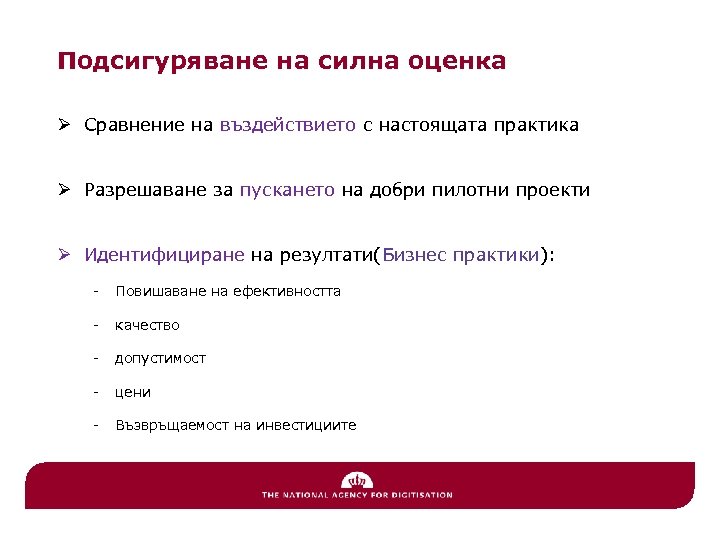 Подсигуряване на силна оценка

➢ Сравнение на въздействието с настоящата практика

➢ Разрешаване за пускането на добри пилотни проекти

➢ Идентифициране на резултати(Бизнес практики):

- Повишаване на ефективността
- качество
- допустимост
- цени
- Възвръщаемост на инвестициите

THE NATIONAL AGENCY FOR DIGITISATION